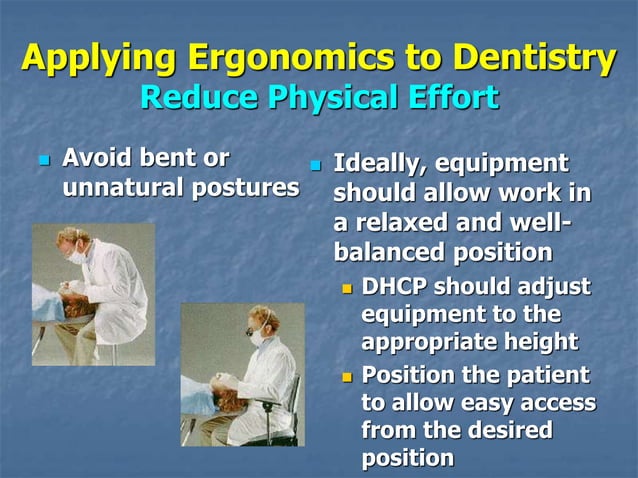 Applying Ergonomics to Dentistry
Reduce Physical Effort

Avoid bent or unnatural postures

Ideally, equipment should allow work in a relaxed and well-balanced position

DHCP should adjust equipment to the appropriate height

Position the patient to allow easy access from the desired position